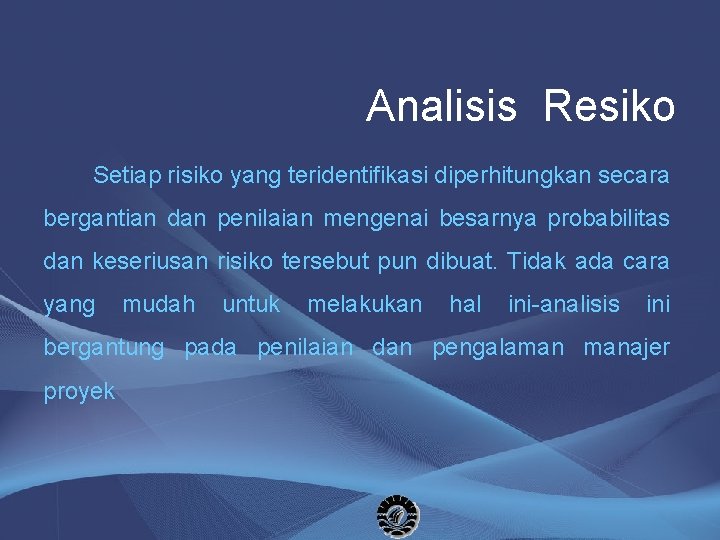 Analisis Resiko

Setiap risiko yang teridentifikasi diperhitungkan secara bergantian dan penilaian mengenai besarnya probabilitas dan keseriusan risiko tersebut pun dibuat. Tidak ada cara yang mudah untuk melakukan hal ini-analisis ini bergantung pada penilaian dan pengalaman manajer proyek